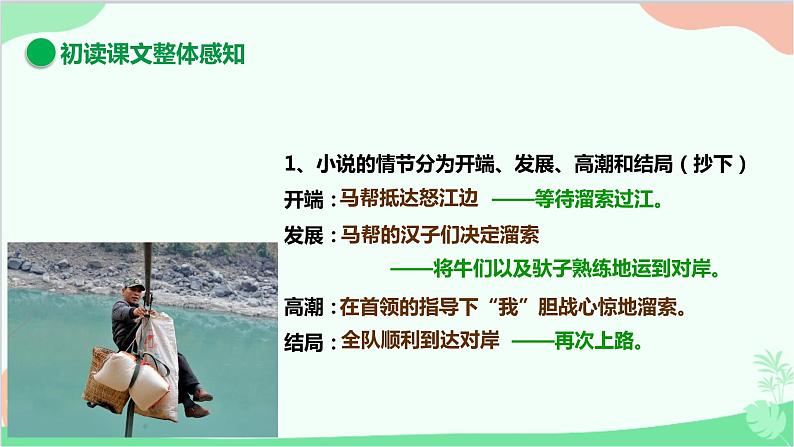 初读课文整体感知

1、小说的情节分为开端、发展、高潮和结局（抄下）

开端：马帮抵达怒江边 ——等待溜索过江。

发展：马帮的汉子们决定溜索 ——将牛们以及驮子熟练地运到对岸。

高潮：在首领的指导下“我”胆战心惊地溜索。

结局：全队顺利到达对岸 ——再次上路。